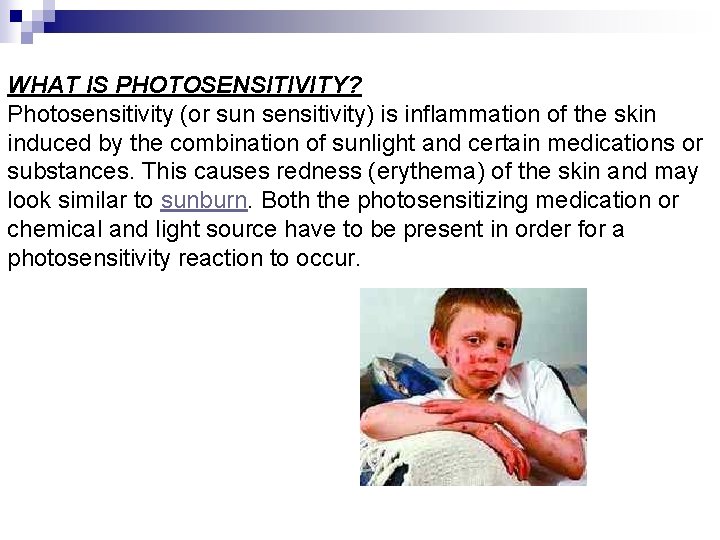 WHAT IS PHOTOSENSITIVITY?
Photosensitivity (or sun sensitivity) is inflammation of the skin induced by the combination of sunlight and certain medications or substances. This causes redness (erythema) of the skin and may look similar to sunburn. Both the photosensitizing medication or chemical and light source have to be present in order for a photosensitivity reaction to occur.